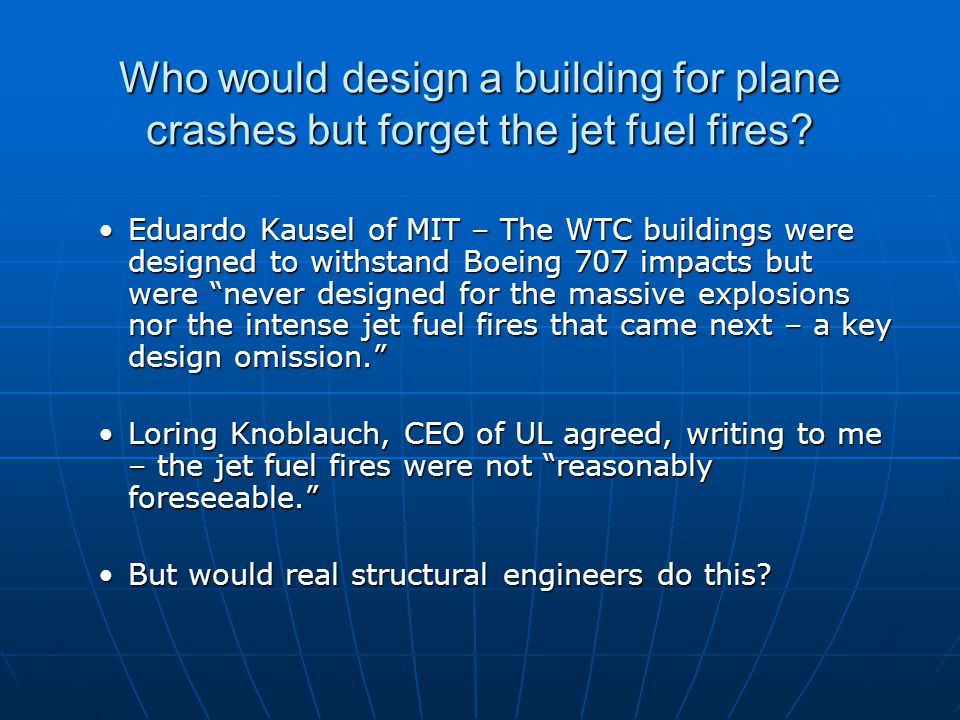 Who would design a building for plane crashes but forget the jet fuel fires?

• Eduardo Kausel of MIT – The WTC buildings were designed to withstand Boeing 707 impacts but were “never designed for the massive explosions nor the intense jet fuel fires that came next – a key design omission.”

• Loring Knoblauch, CEO of UL agreed, writing to me – the jet fuel fires were not “reasonably foreseeable.”

• But would real structural engineers do this?